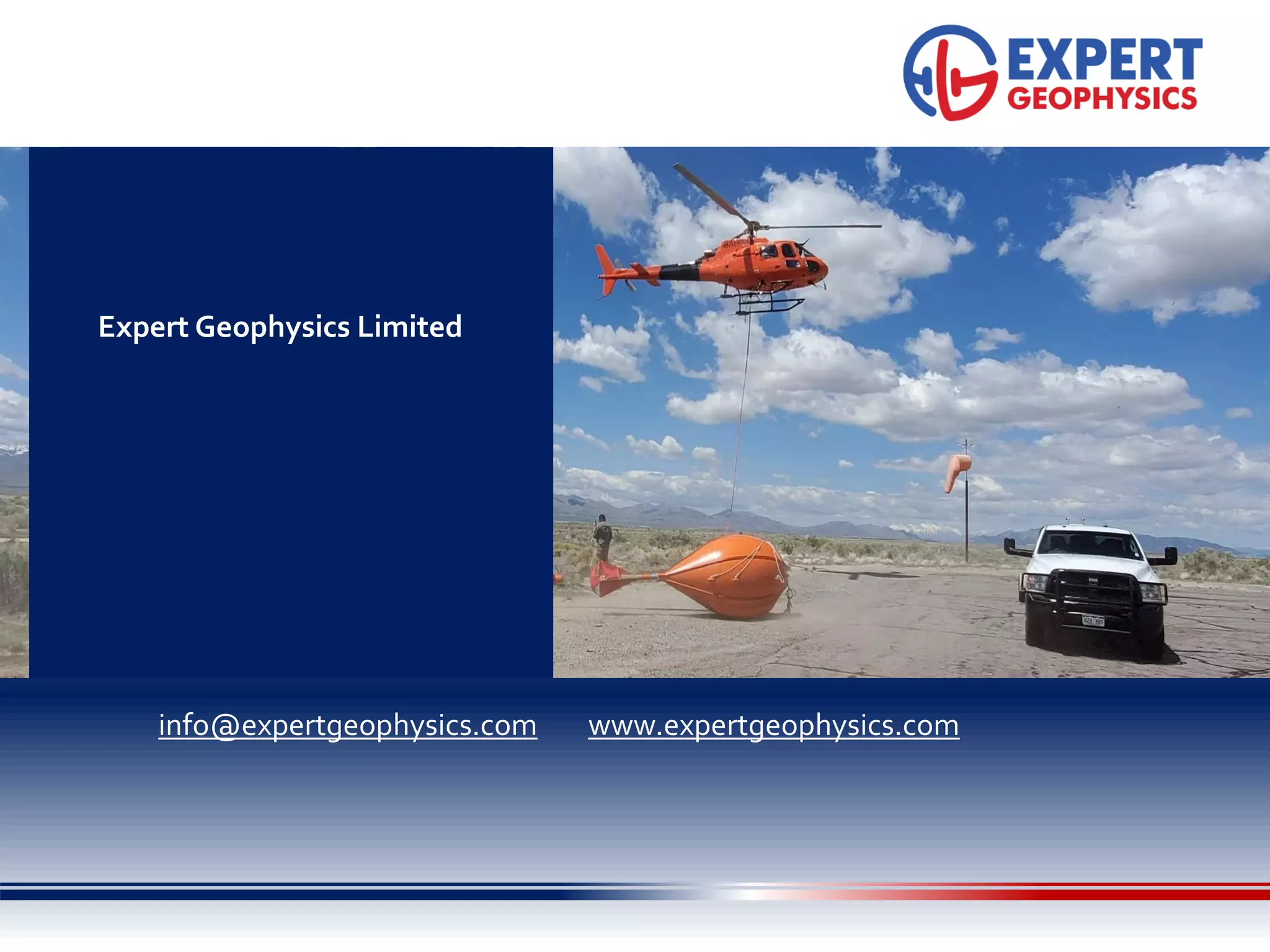 EXPERT
GEOPHYSICS

Expert Geophysics Limited

info@expertgeophysics.com www.expertgeophysics.com